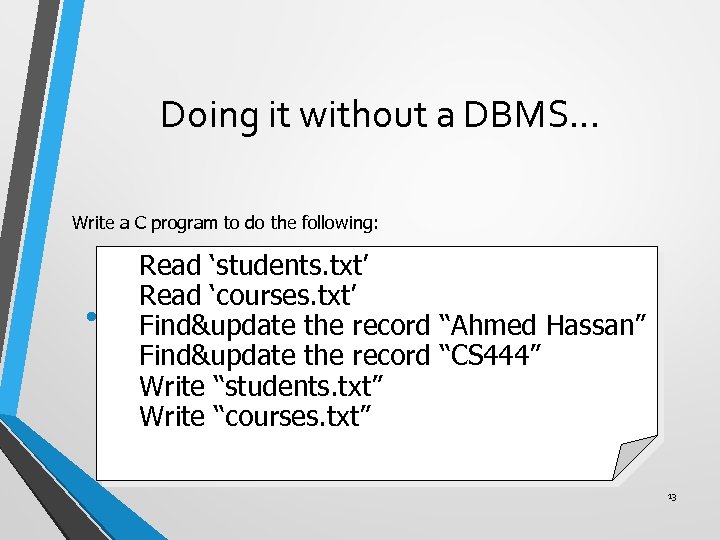 Doing it without a DBMS...

Write a C program to do the following:

Read ‘students.txt’
Read ‘courses.txt’
Find&update the record “Ahmed Hassan”
Find&update the record “CS444”
Write “students.txt”
Write “courses.txt”

13